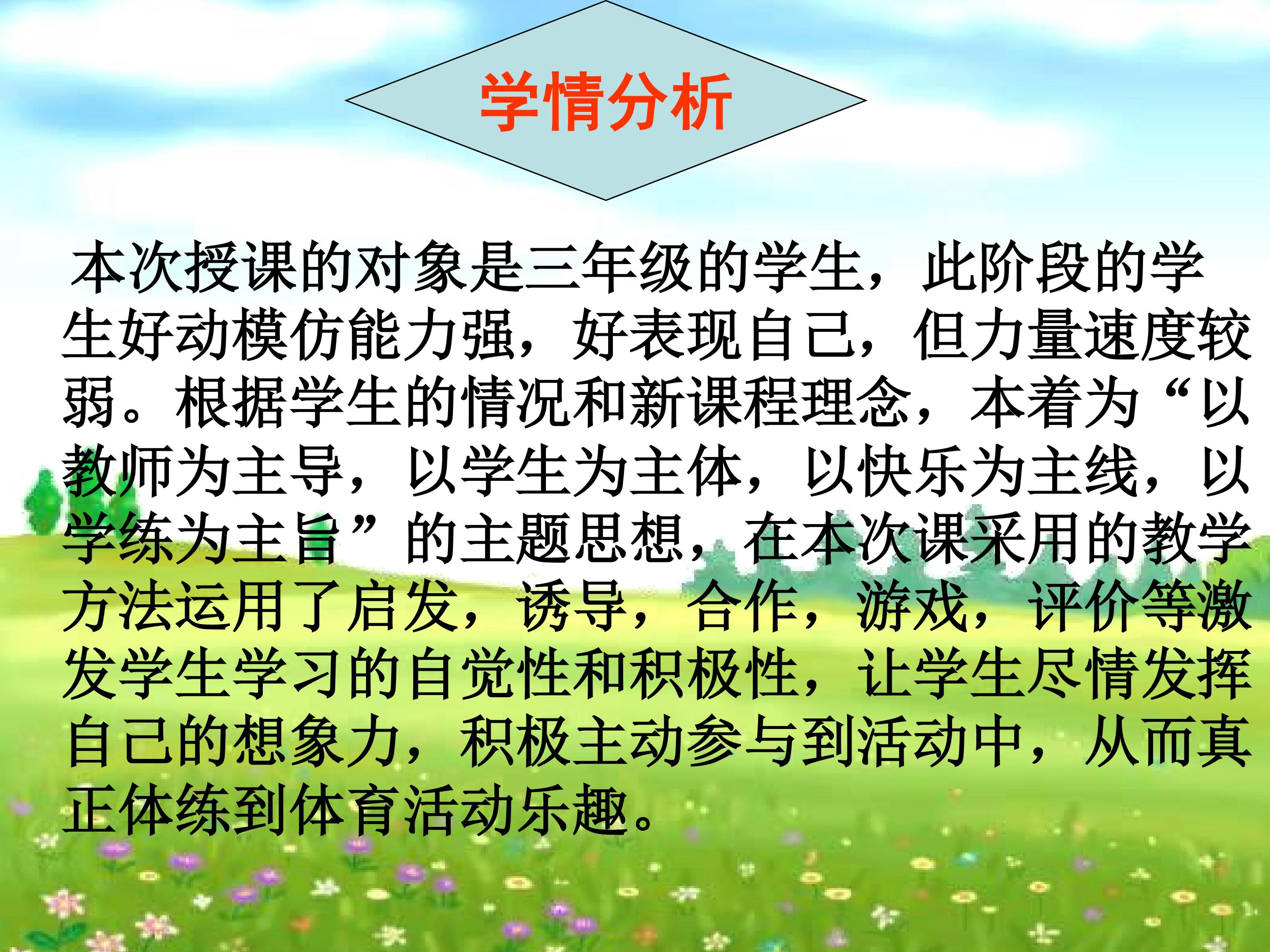 学情分析

本次授课的对象是三年级的学生，此阶段的学生好动模仿能力强，好表现自己，但力量速度较弱。根据学生的情况和新课程理念，本着为“以教师为主导，以学生为主体，以快乐为主线，以学练为主旨”的主题思想，在本次课采用的教学方法运用了启发，诱导，合作，游戏，评价等激发学生学习的自觉性和积极性，让学生尽情发挥自己的想象力，积极主动参与到活动中，从而真正体练到体育活动乐趣。